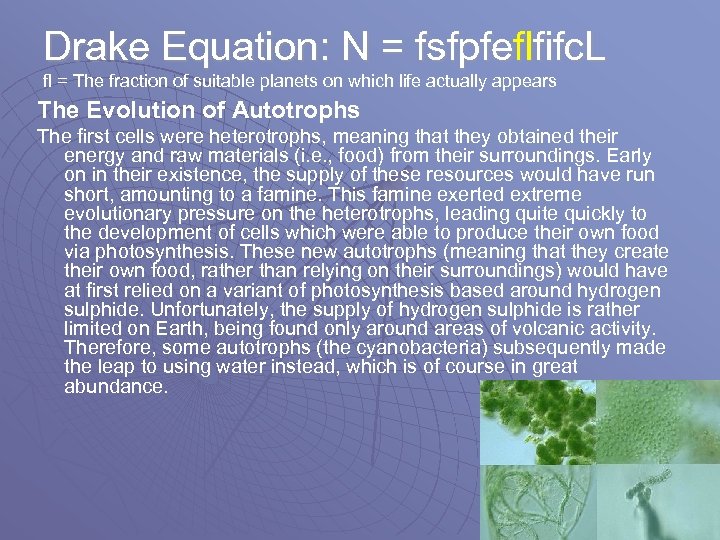 Drake Equation: N = fsfpfeflfifcL

fl = The fraction of suitable planets on which life actually appears

The Evolution of Autotrophs

The first cells were heterotrophs, meaning that they obtained their energy and raw materials (i.e., food) from their surroundings. Early on in their existence, the supply of these resources would have run short, amounting to a famine. This famine exerted extreme evolutionary pressure on the heterotrophs, leading quite quickly to the development of cells which were able to produce their own food via photosynthesis. These new autotrophs (meaning that they create their own food, rather than relying on their surroundings) would have at first relied on a variant of photosynthesis based around hydrogen sulphide. Unfortunately, the supply of hydrogen sulphide is rather limited on Earth, being found only around areas of volcanic activity. Therefore, some autotrophs (the cyanobacteria) subsequently made the leap to using water instead, which is of course in great abundance.